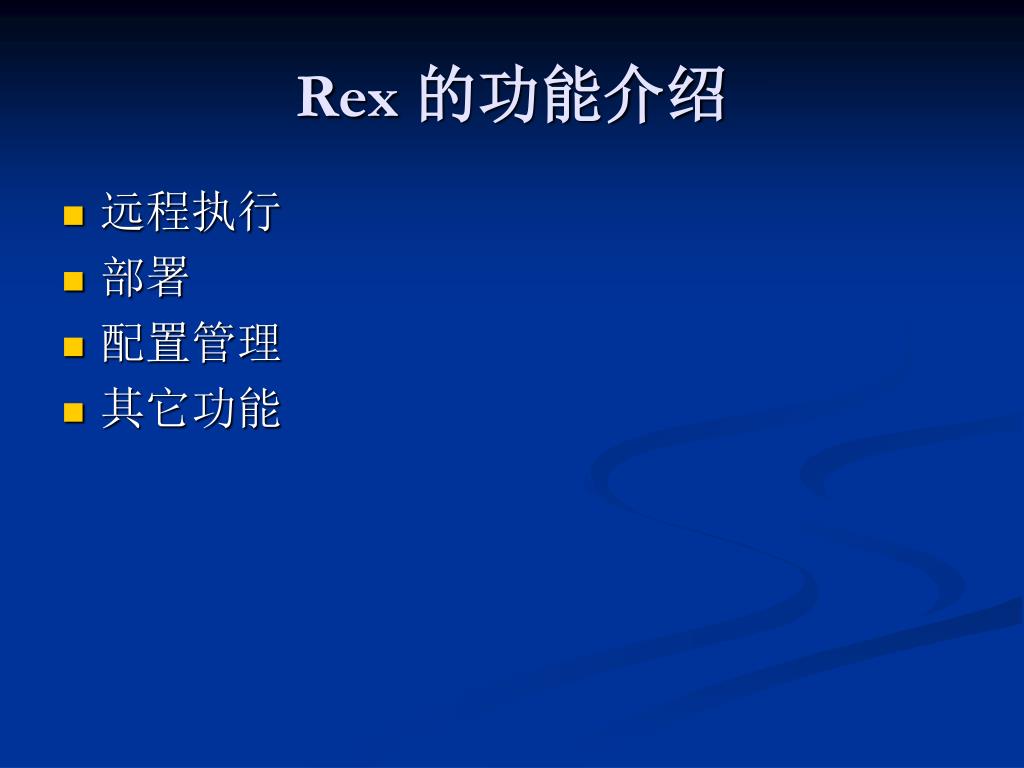 Rex 的功能介绍

- 远程执行
- 部署
- 配置管理
- 其它功能